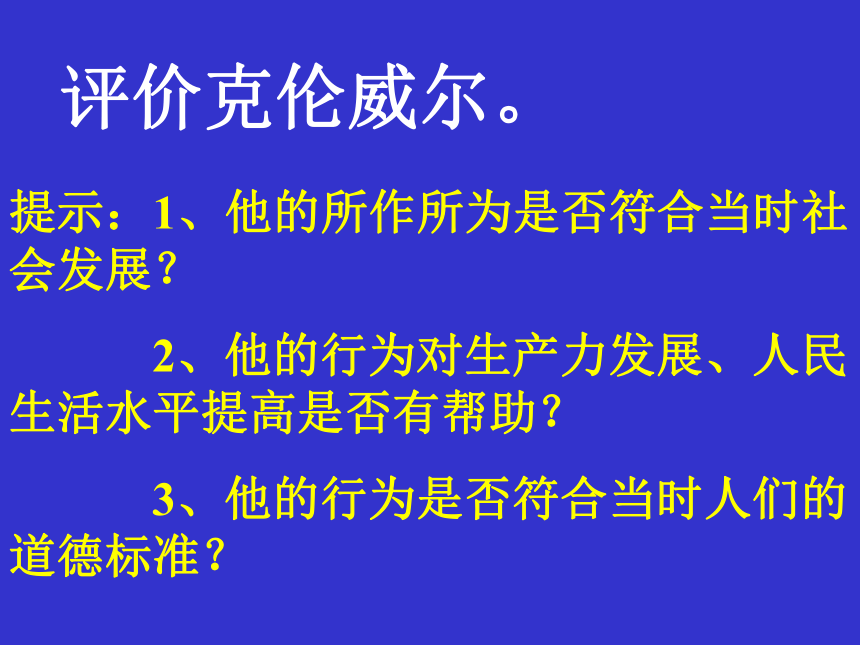 评价克伦威尔。

提示：1、他的所作所为是否符合当时社会发展？

2、他的行为对生产力发展、人民生活水平提高是否有帮助?

3、他的行为是否符合当时人们的道德标准？